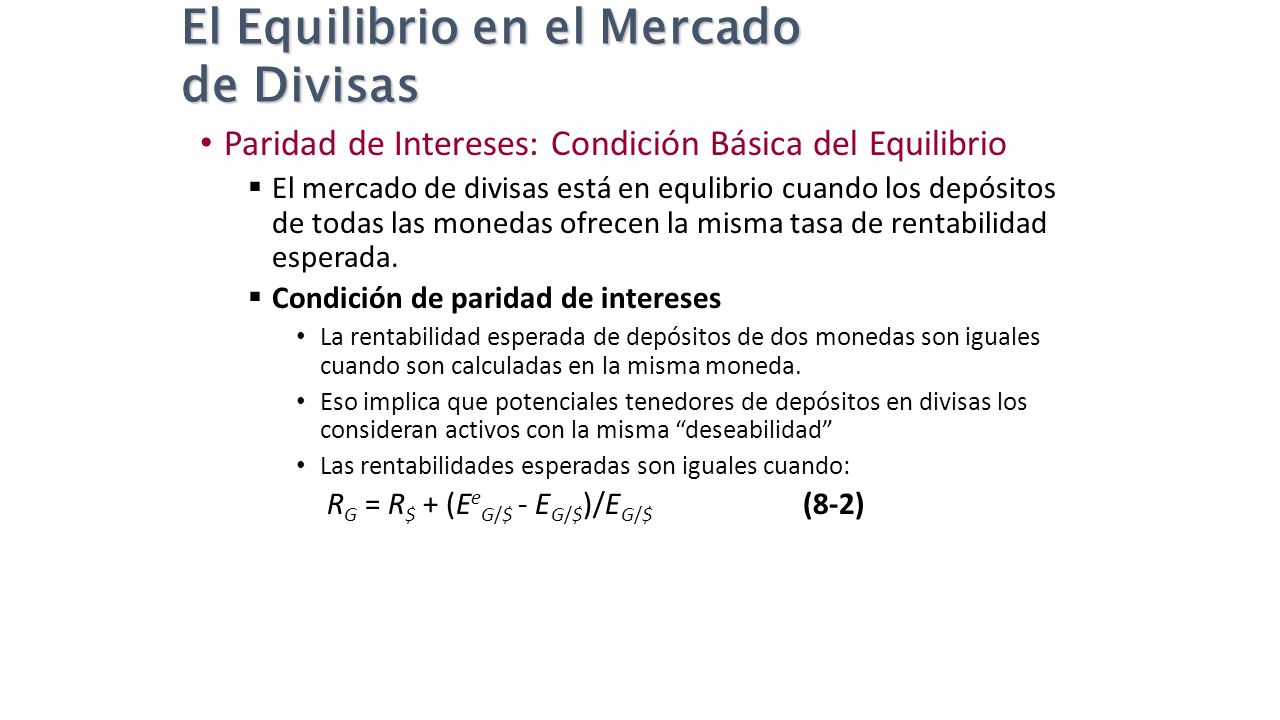 El Equilibrio en el Mercado de Divisas

• Paridad de Intereses: Condición Básica del Equilibrio

▪ El mercado de divisas está en equlibrio cuando los depósitos de todas las monedas ofrecen la misma tasa de rentabilidad esperada.

▪ Condición de paridad de intereses

• La rentabilidad esperada de depósitos de dos monedas son iguales cuando son calculadas en la misma moneda.

• Eso implica que potenciales tenedores de depósitos en divisas los consideran activos con la misma “deseabilidad”

• Las rentabilidades esperadas son iguales cuando:

$R_G = R_\$ + (E^e_{G/\$} - E_{G/\$})/E_{G/\$}$ (8-2)